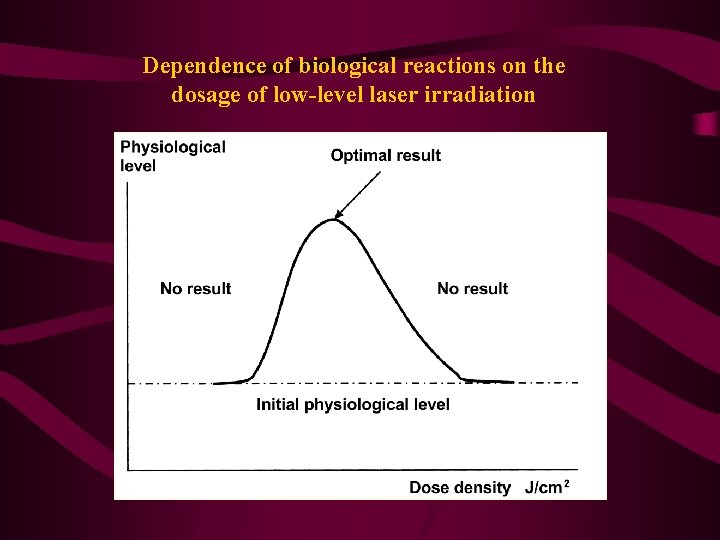 Dependence of biological reactions on the dosage of low-level laser irradiation

Physiological level

Optimal result

No result

No result

Initial physiological level

Dose density $J/cm^2$